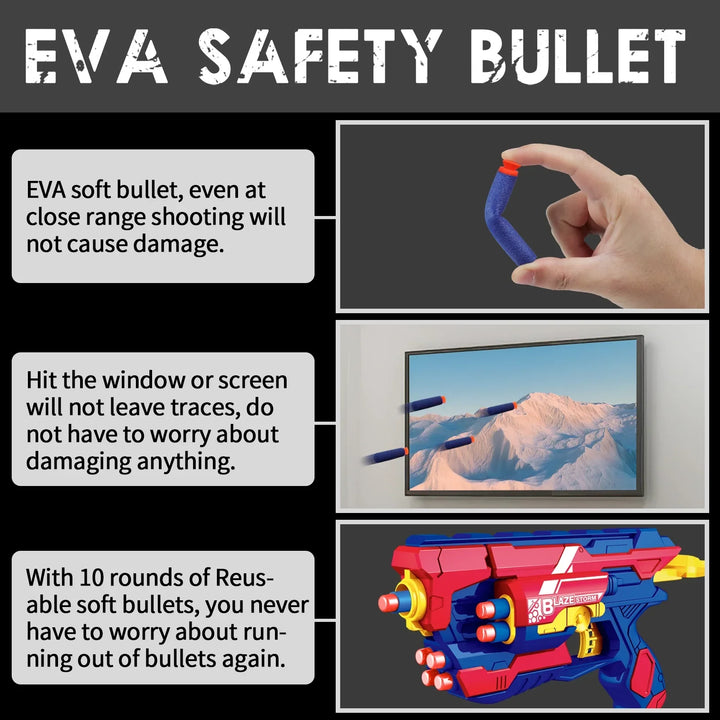 EVA SAFETY BULLET

EVA soft bullet, even at close range shooting will not cause damage.

Hit the window or screen will not leave traces, do not have to worry about damaging anything.

With 10 rounds of Reusable soft bullets, you never have to worry about running out of bullets again.

BLAZE STORM